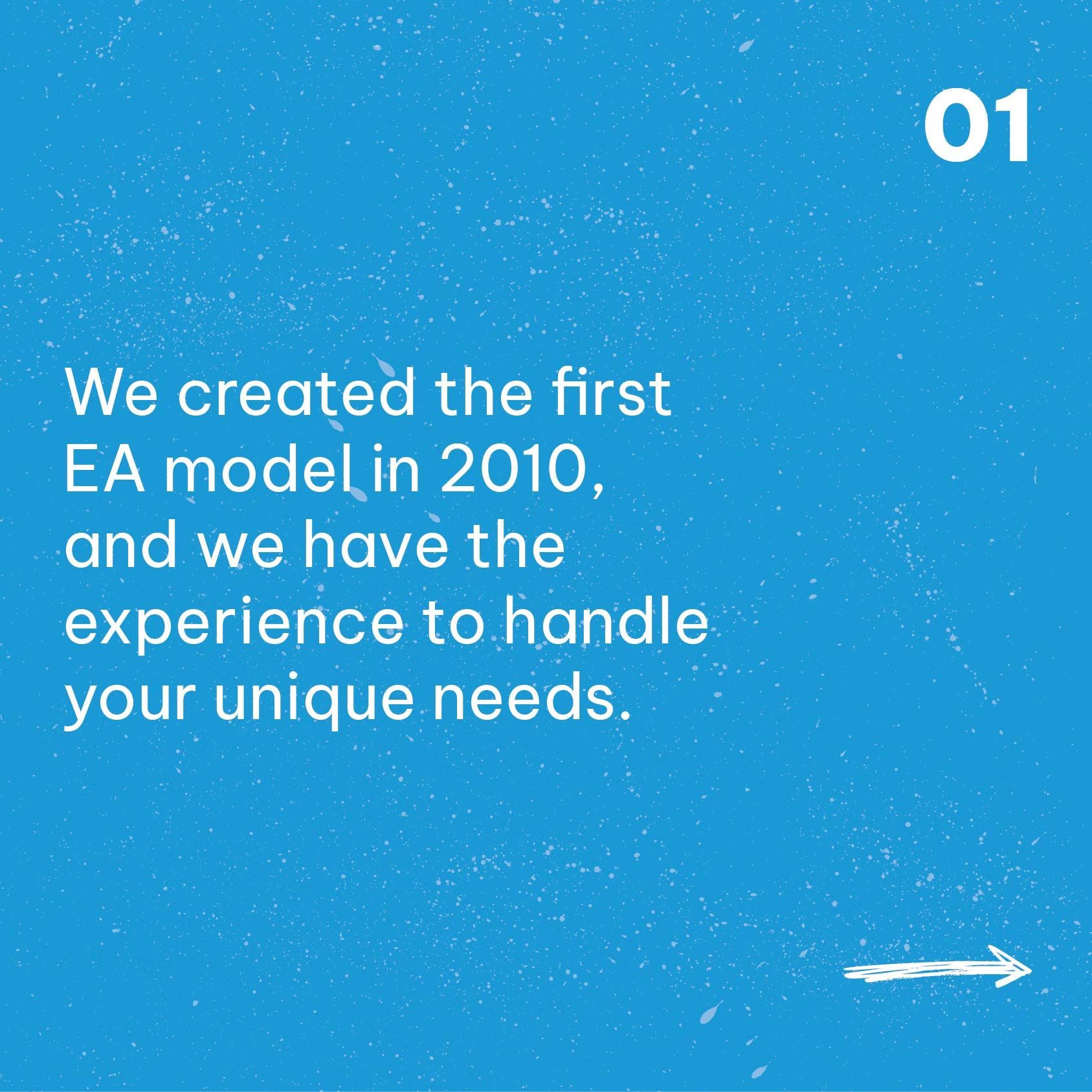 01

We created the first EA model in 2010, and we have the experience to handle your unique needs.